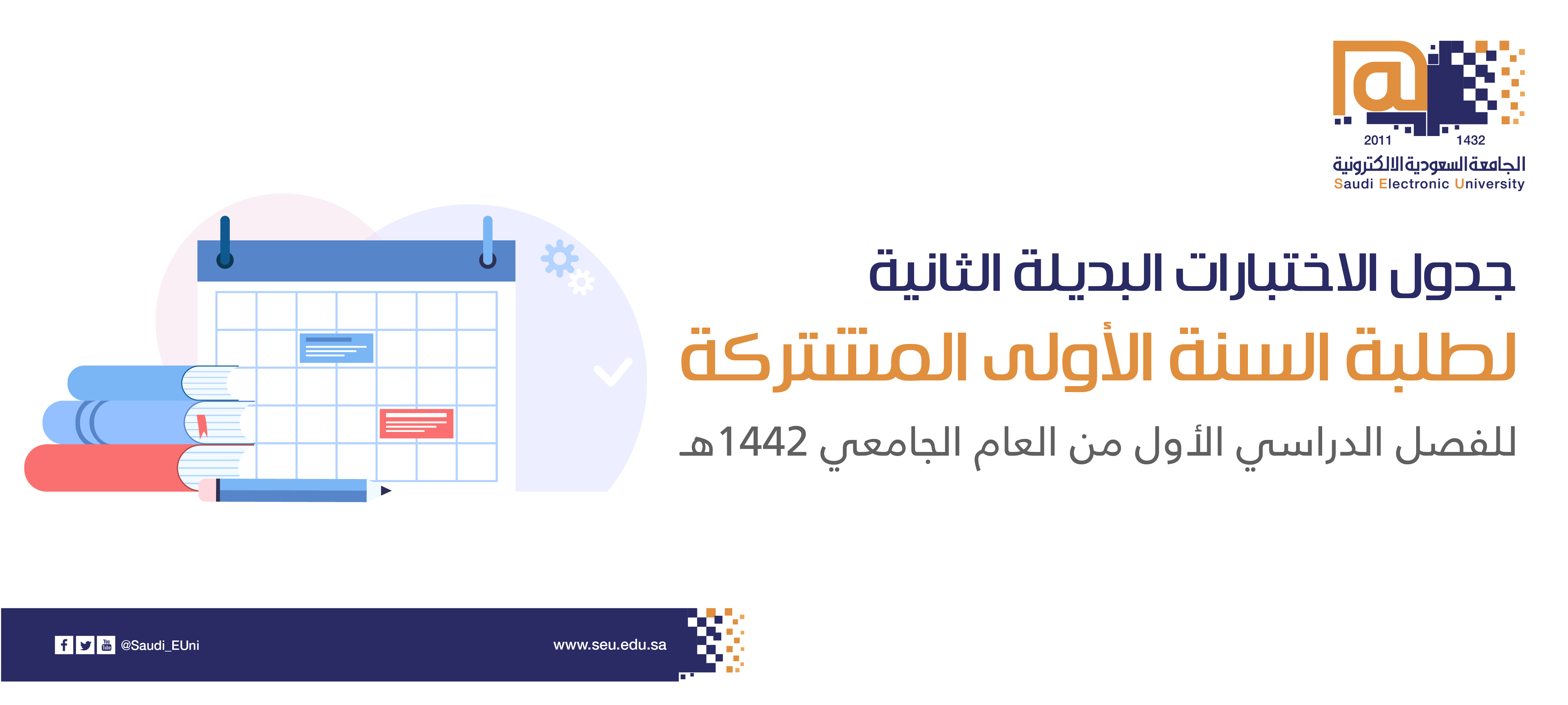 2011 1432
الجامعة السعودية الالكترونية
Saudi Electronic University

جدول الاختبارات البديلة الثانية
لطلبة السنة الأولى المشتركة
للفصل الدراسي الأول من العام الجامعي 1442هـ

@Saudi_EUni
www.seu.edu.sa